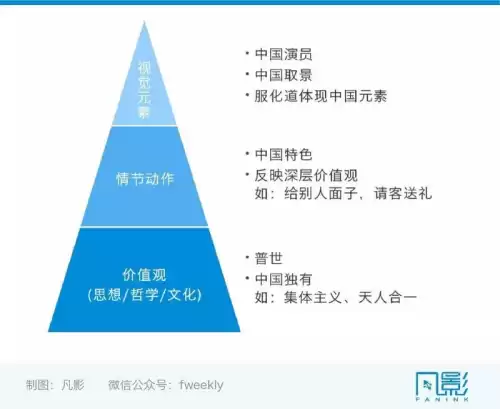 视觉元素

· 中国演员
· 中国取景
· 服化道体现中国元素

情节动作

· 中国特色
· 反映深层价值观
如：给别人面子、请客送礼

价值观
（思想/哲学/文化）

· 普世
· 中国独有
如：集体主义、天人合一

制图：凡影　　微信公众号：fweekly

凡影
FANINK